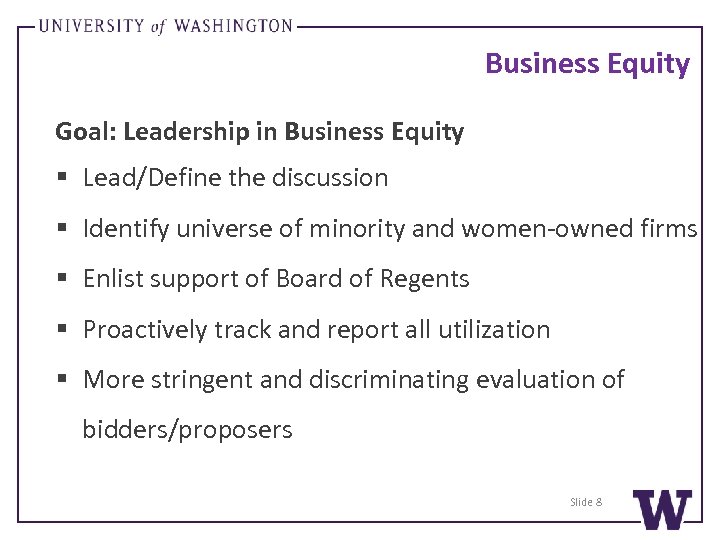 UNIVERSITY of WASHINGTON

Business Equity

Goal: Leadership in Business Equity

▪ Lead/Define the discussion

▪ Identify universe of minority and women-owned firms

▪ Enlist support of Board of Regents

▪ Proactively track and report all utilization

▪ More stringent and discriminating evaluation of bidders/proposers

Slide 8

W